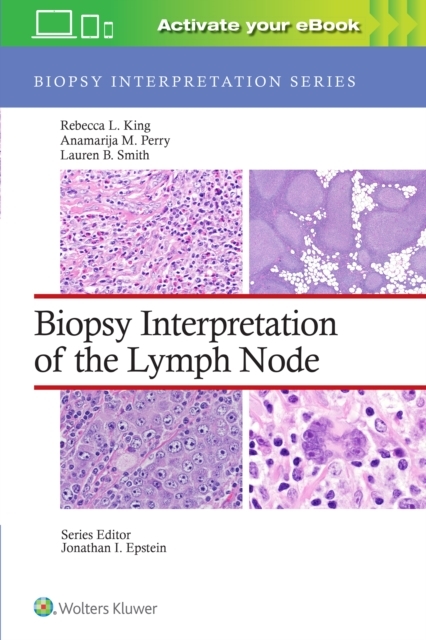 Activate your eBook

BIOPSY INTERPRETATION SERIES

Rebecca L. King
Anamarija M. Perry
Lauren B. Smith

Biopsy Interpretation of the Lymph Node

Series Editor
Jonathan I. Epstein

Wolters Kluwer